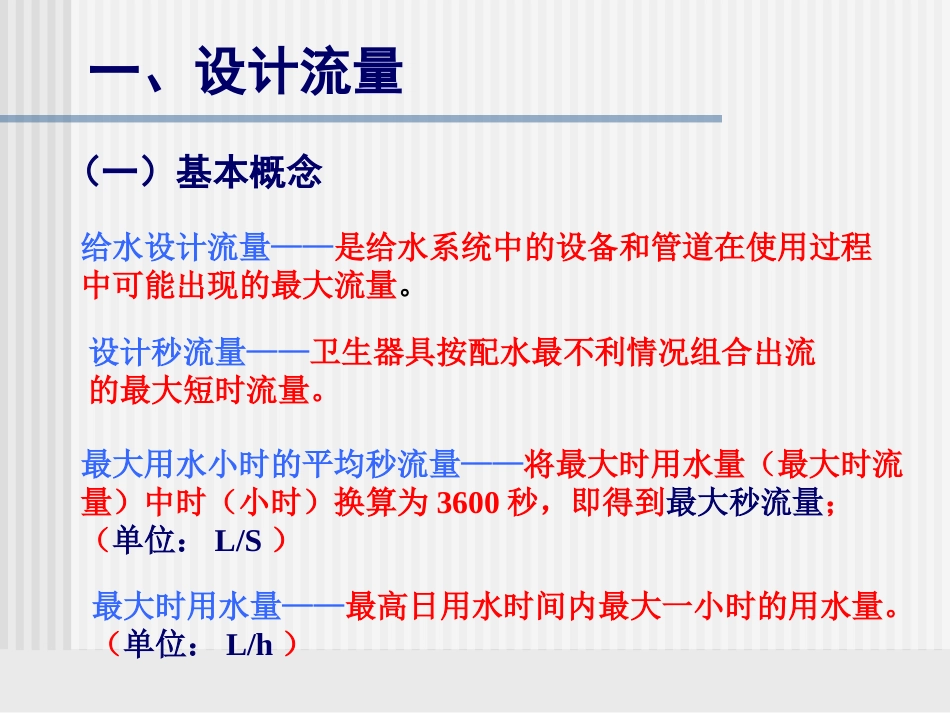 一、设计流量

（一）基本概念

给水设计流量——是给水系统中的设备和管道在使用过程中可能出现的最大流量。

设计秒流量——卫生器具按配水最不利情况组合出流的最大短时流量。

最大用水小时的平均秒流量——将最大时用水量（最大时流量）中时（小时）换算为 3600 秒，即得到最大秒流量；（单位： L/S ）

最大时用水量——最高日用水时间内最大一小时的用水量。（单位： L/h ）